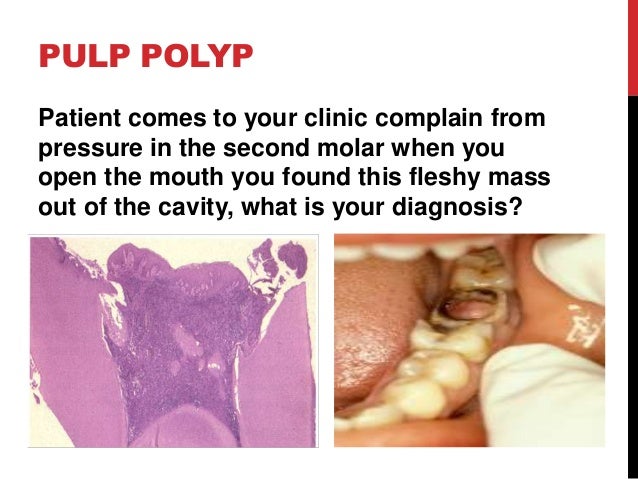 PULP POLYP

Patient comes to your clinic complain from pressure in the second molar when you open the mouth you found this fleshy mass out of the cavity, what is your diagnosis?